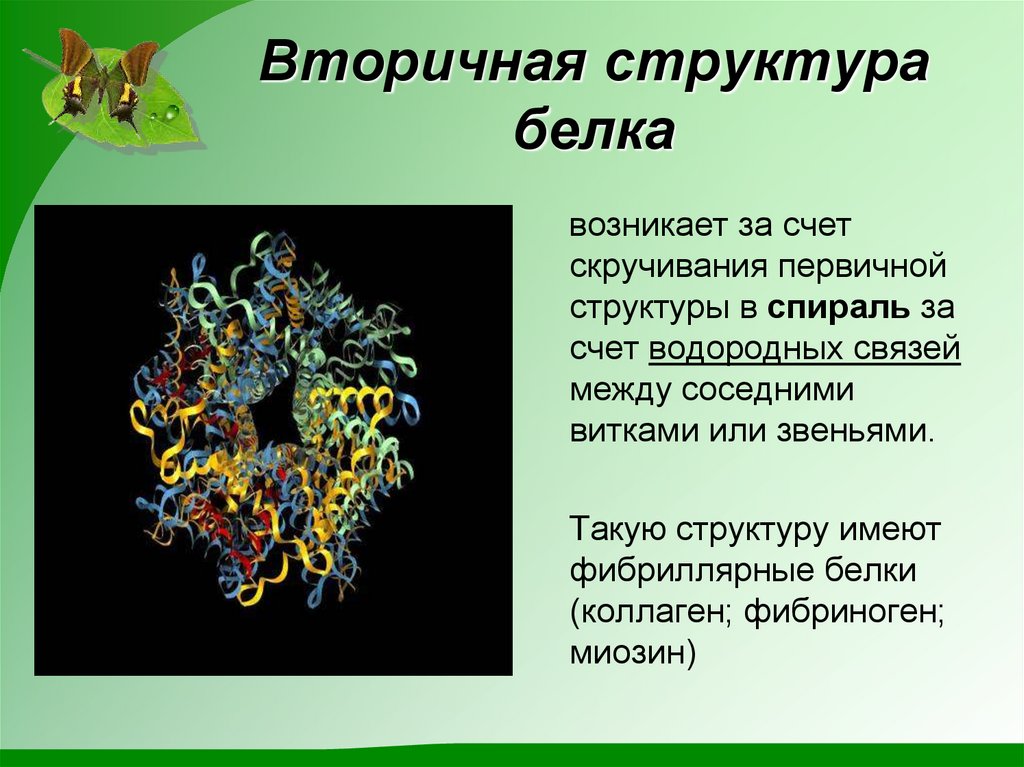 Вторичная структура белка

возникает за счет скручивания первичной структуры в спираль за счет водородных связей между соседними витками или звеньями.

Такую структуру имеют фибриллярные белки (коллаген; фибриноген; миозин)